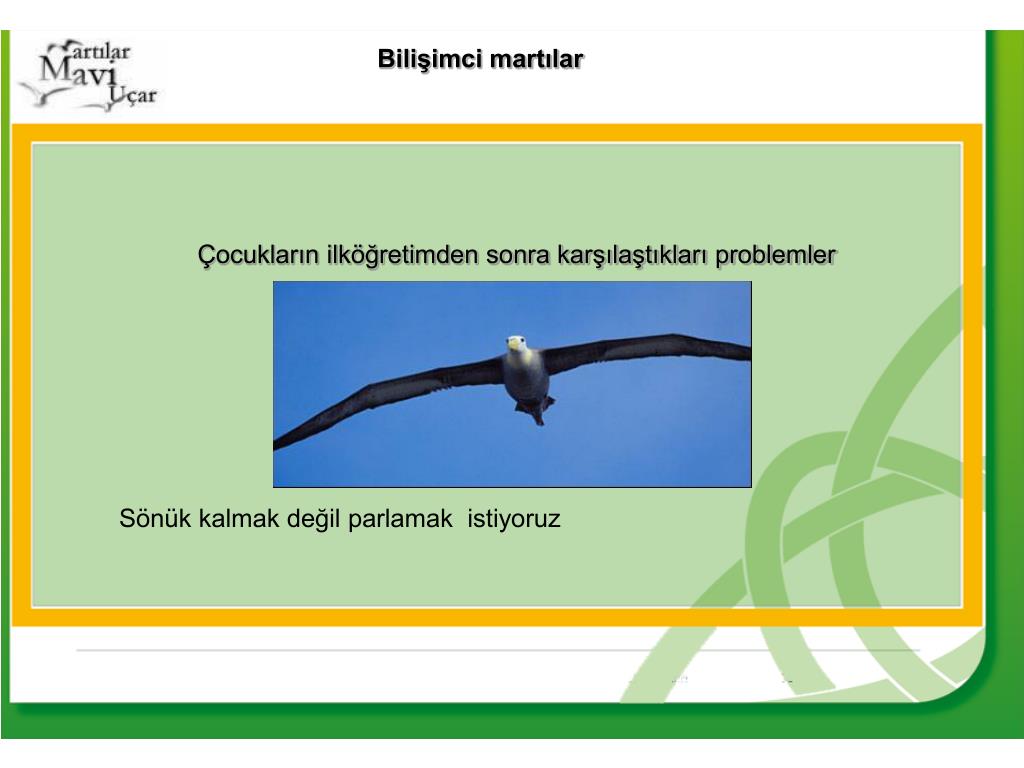 Martılar Mavi Uçar

Bilişimci martılar

Çocukların ilköğretimden sonra karşılaştıkları problemler

Sönük kalmak değil parlamak istiyoruz